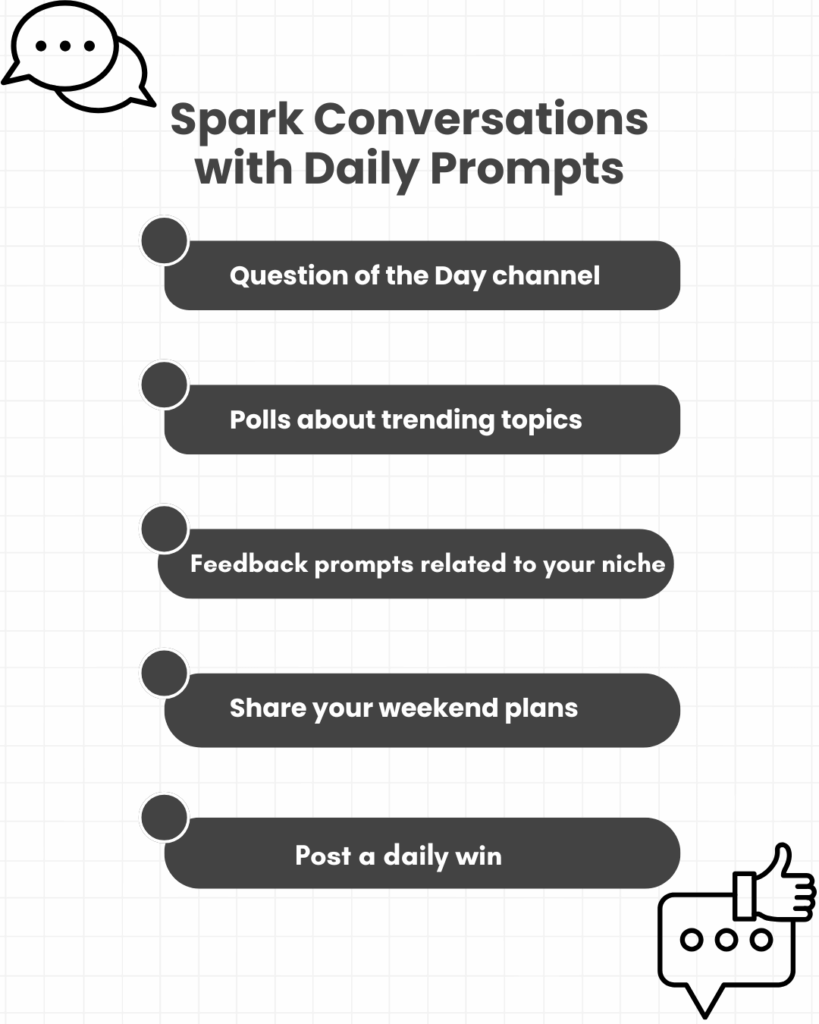 Spark Conversations with Daily Prompts

Question of the Day channel

Polls about trending topics

Feedback prompts related to your niche

Share your weekend plans

Post a daily win